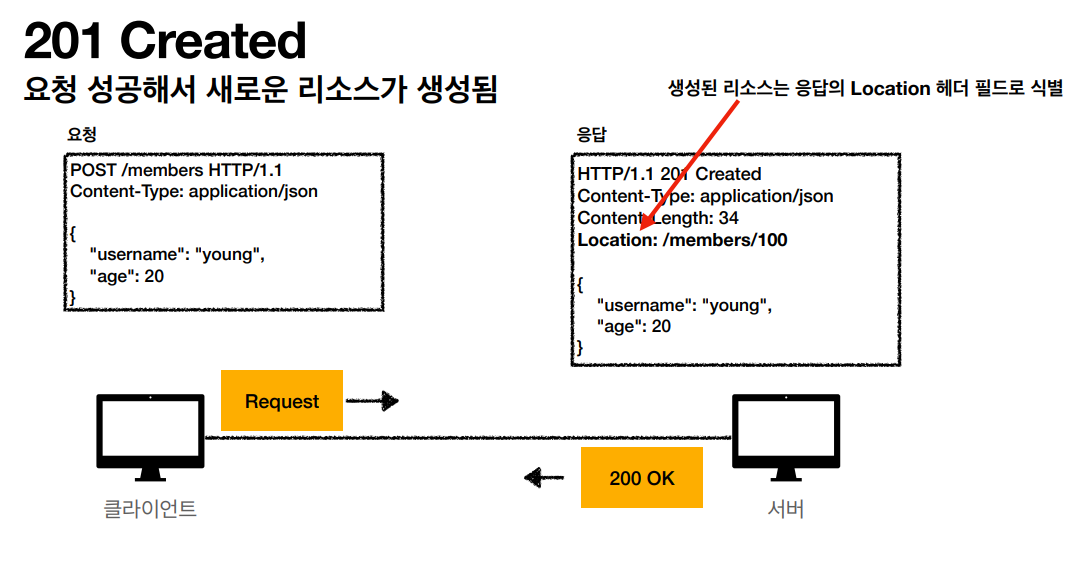 201 Created
요청 성공해서 새로운 리소스가 생성됨

생성된 리소스는 응답의 Location 헤더 필드로 식별

요청

POST /members HTTP/1.1
Content-Type: application/json

{
"username": "young",
"age": 20
}

응답

HTTP/1.1 201 Created
Content-Type: application/json
Content-Length: 34
Location: /members/100

{
"username": "young",
"age": 20
}

Request

200 OK

클라이언트

서버